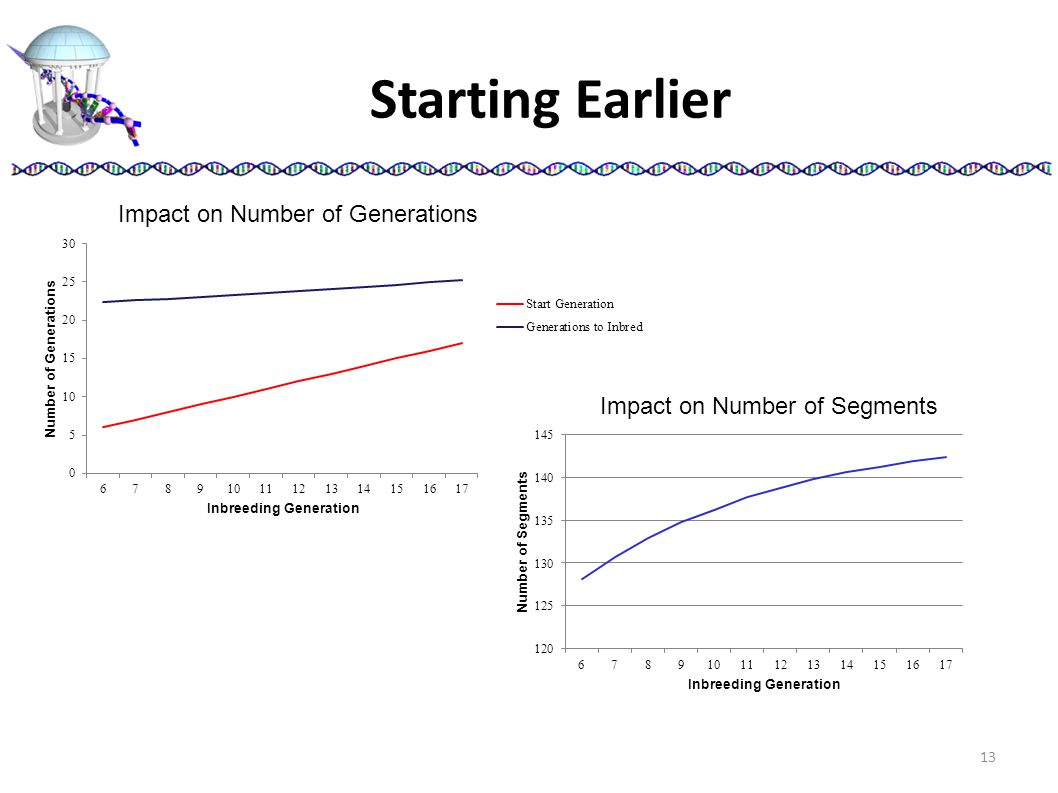 Starting Earlier

Impact on Number of Generations

30
25
20
15
10
5
0

Number of Generations

6 7 8 9 10 11 12 13 14 15 16 17

Inbreeding Generation

Start Generation
Generations to Inbred

Impact on Number of Segments

145
140
135
130
125
120

Number of Segments

6 7 8 9 10 11 12 13 14 15 16 17

Inbreeding Generation

13